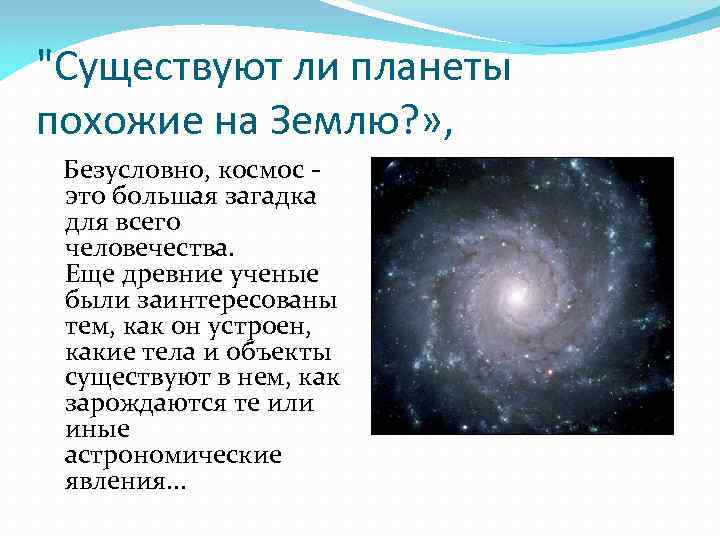 "Существуют ли планеты похожие на Землю?»,

Безусловно, космос - это большая загадка для всего человечества. Еще древние ученые были заинтересованы тем, как он устроен, какие тела и объекты существуют в нем, как зарождаются те или иные астрономические явления...